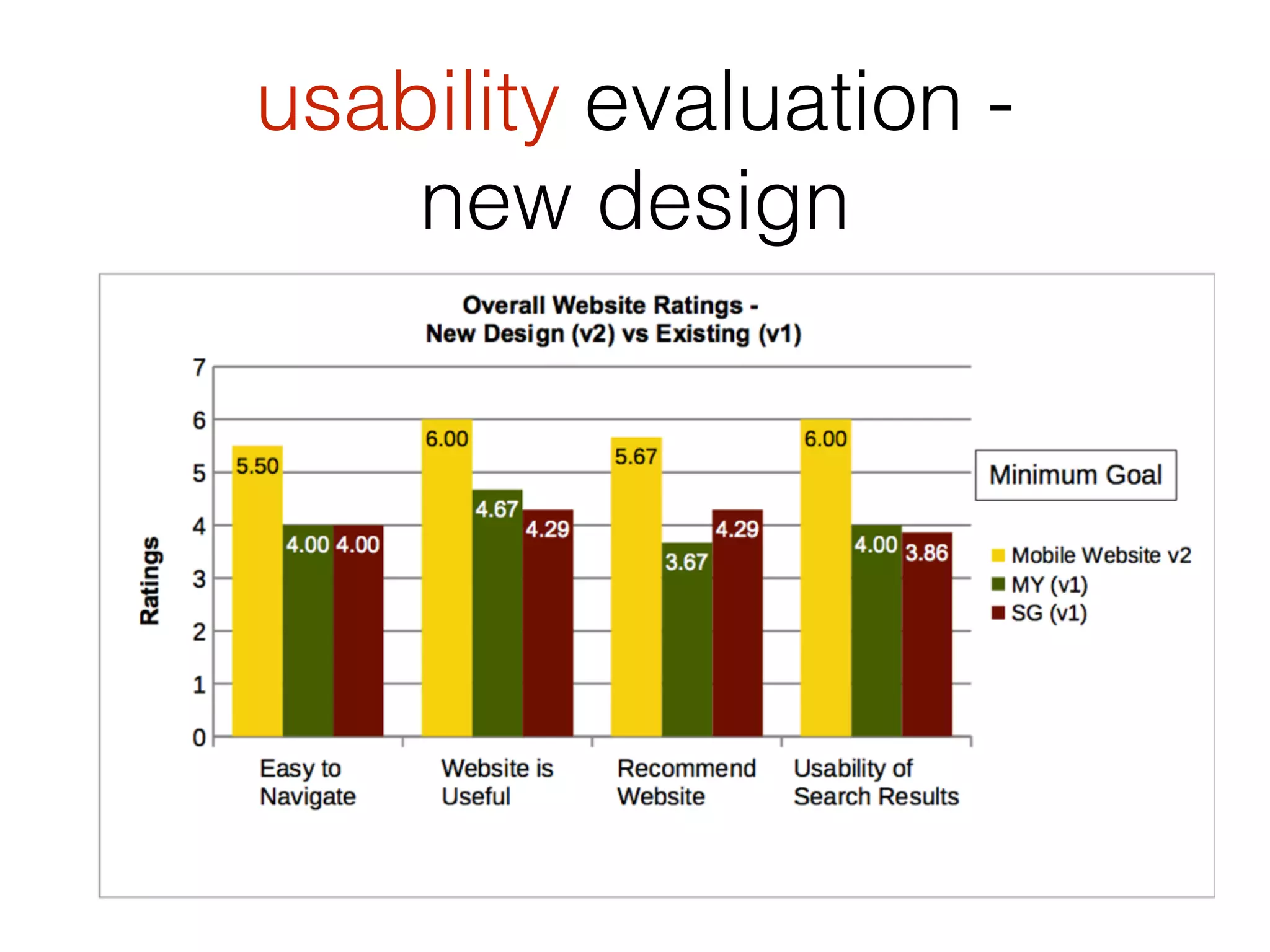 usability evaluation - new design

Overall Website Ratings -
New Design (v2) vs Existing (v1)

Ratings

7
6
5
4
3
2
1
0

5.50
4.00
4.00
6.00
4.67
4.29
5.67
3.67
4.29
6.00
4.00
3.86

Easy to Navigate
Website is Useful
Recommend Website
Usability of Search Results

Minimum Goal

Mobile Website v2
MY (v1)
SG (v1)